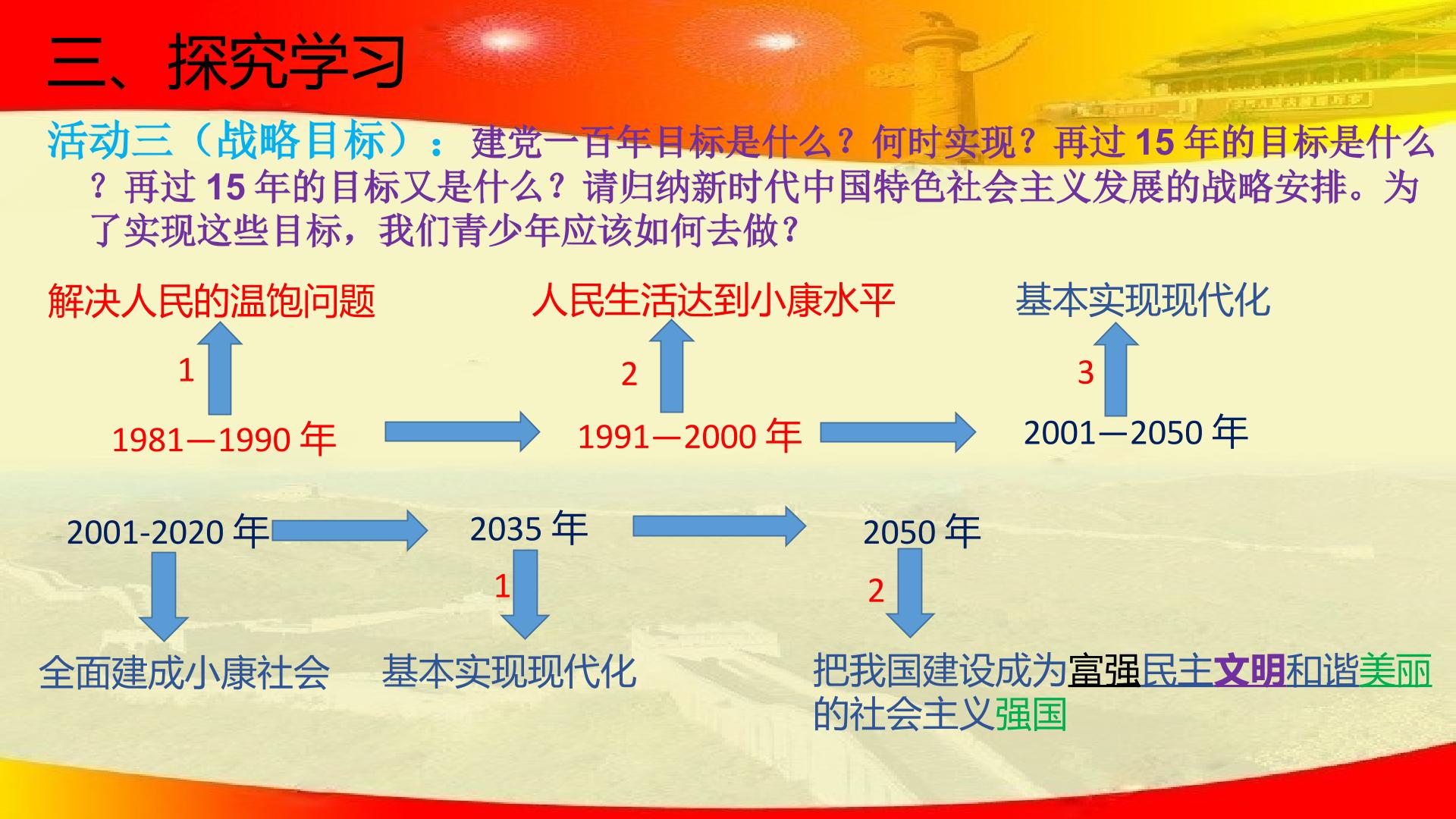 三、探究学习

活动三（战略目标）：建党一百年目标是什么？何时实现？再过 15 年的目标是什么？再过 15 年的目标又是什么？请归纳新时代中国特色社会主义发展的战略安排。为了实现这些目标，我们青少年应该如何去做？

解决人民的温饱问题

1

1981—1990 年

人民生活达到小康水平

2

1991—2000 年

基本实现现代化

3

2001—2050 年

2001-2020 年

全面建成小康社会

2035 年

1

基本实现现代化

2050 年

2

把我国建设成为富强民主文明和谐美丽的社会主义强国